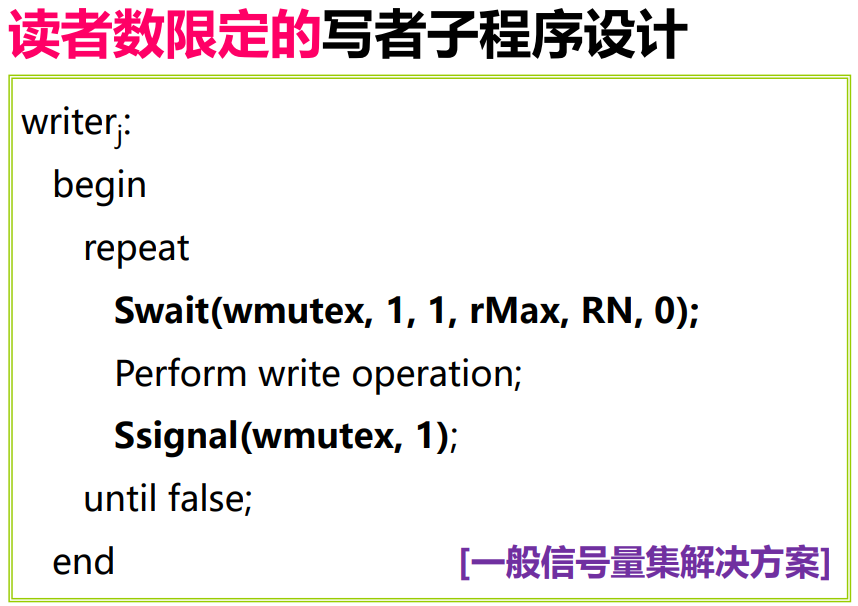 读者数限定的写者子程序设计

writer$_j$:
begin
repeat
Swait(wmutex, 1, 1, rMax, RN, 0);
Perform write operation;
Ssignal(wmutex, 1);
until false;
end

[一般信号量集解决方案]